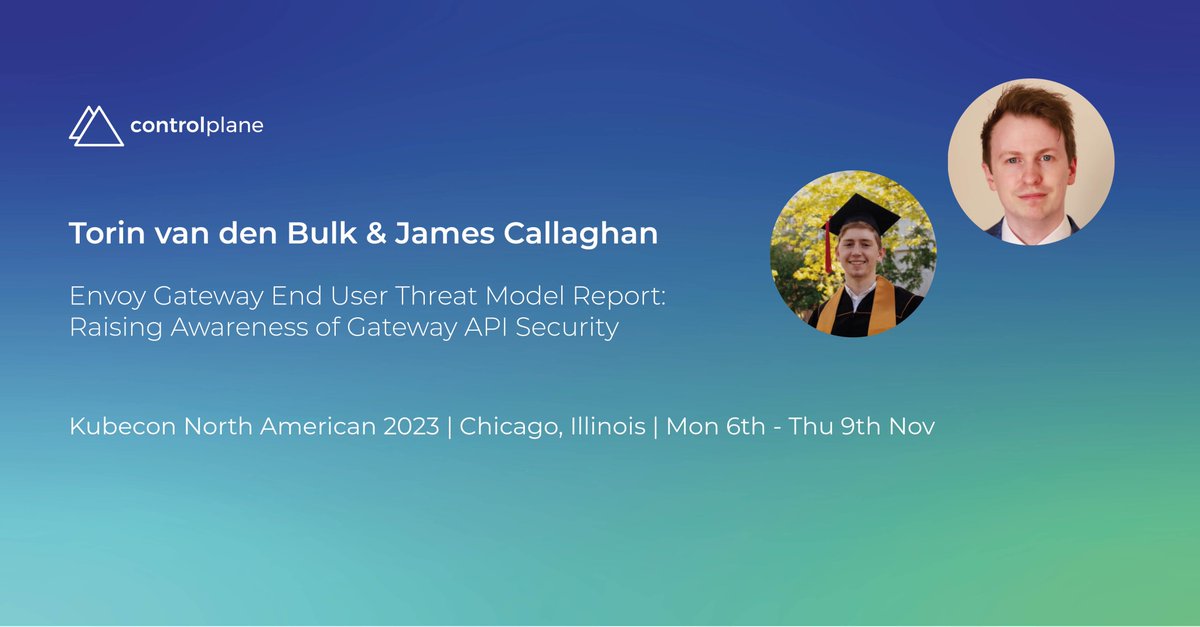 controlplane

Torin van den Bulk & James Callaghan

Envoy Gateway End User Threat Model Report: Raising Awareness of Gateway API Security

Kubecon North American 2023 | Chicago, Illinois | Mon 6th - Thu 9th Nov